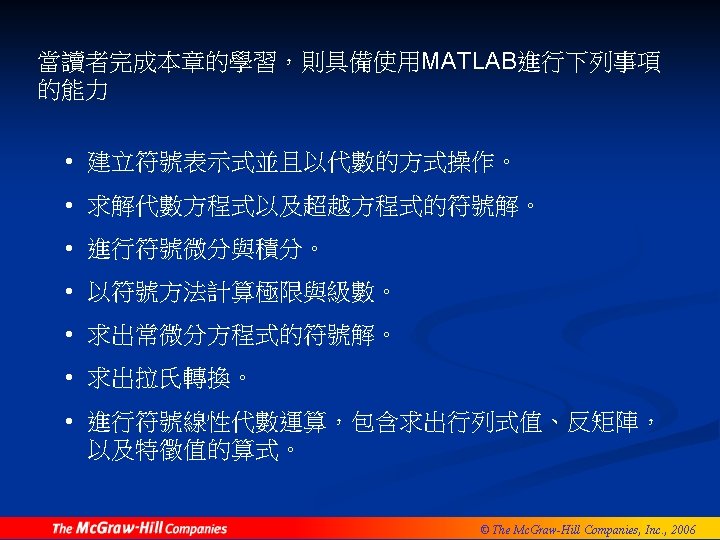 當讀者完成本章的學習，則具備使用MATLAB進行下列事項的能力

• 建立符號表示式並且以代數的方式操作。
• 求解代數方程式以及超越方程式的符號解。
• 進行符號微分與積分。
• 以符號方法計算極限與級數。
• 求出常微分方程式的符號解。
• 求出拉氏轉換。
• 進行符號線性代數運算，包含求出行列式值、反矩陣，以及特徵值的算式。

The McGraw-Hill Companies

© The McGraw-Hill Companies, Inc., 2006